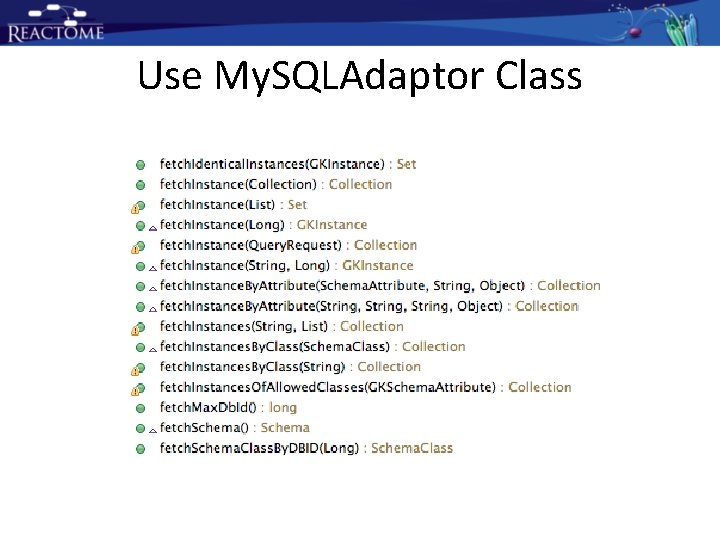 REACTOME

Use MySQLAdaptor Class

fetchIdenticalInstances(GKInstance) : Set
fetchInstance(Collection) : Collection
fetchInstance(List) : Set
fetchInstance(Long) : GKInstance
fetchInstance(QueryRequest) : Collection
fetchInstance(String, Long) : GKInstance
fetchInstanceByAttribute(SchemaAttribute, String, Object) : Collection
fetchInstanceByAttribute(String, String, String, Object) : Collection
fetchInstances(String, List) : Collection
fetchInstancesByClass(SchemaClass) : Collection
fetchInstancesByClass(String) : Collection
fetchInstancesOfAllowedClasses(GKSchemaAttribute) : Collection
fetchMaxDbId() : long
fetchSchema() : Schema
fetchSchemaClassByDBID(Long) : SchemaClass